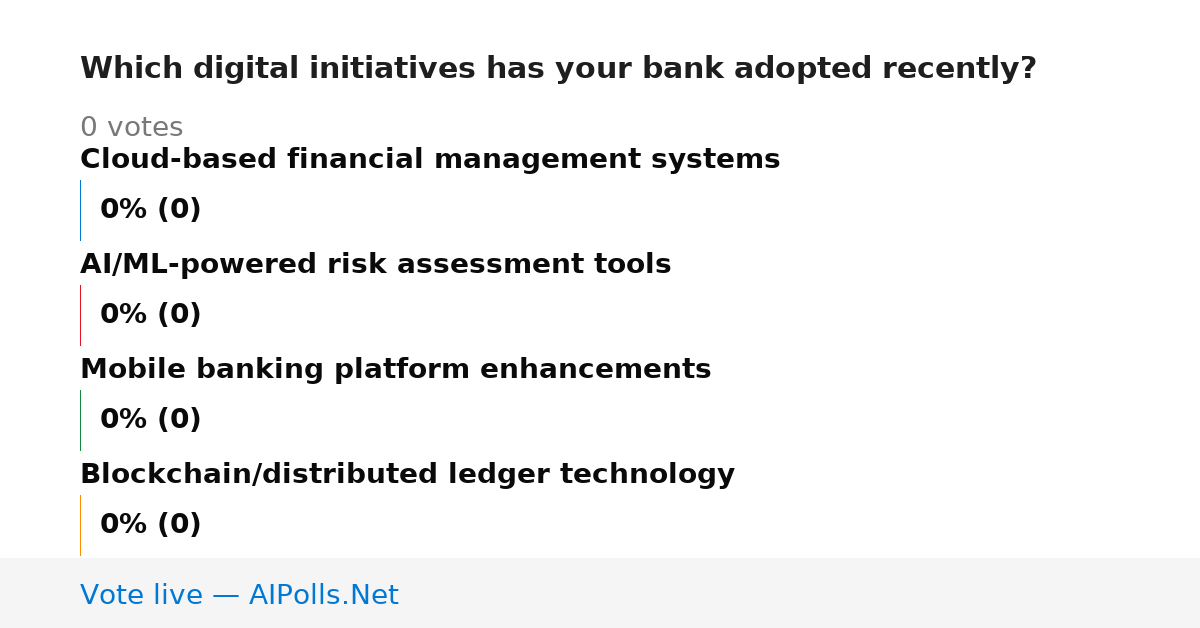 Which digital initiatives has your bank adopted recently?

0 votes

Cloud-based financial management systems

0% (0)

AI/ML-powered risk assessment tools

0% (0)

Mobile banking platform enhancements

0% (0)

Blockchain/distributed ledger technology

0% (0)

Vote live — AIPolls.Net